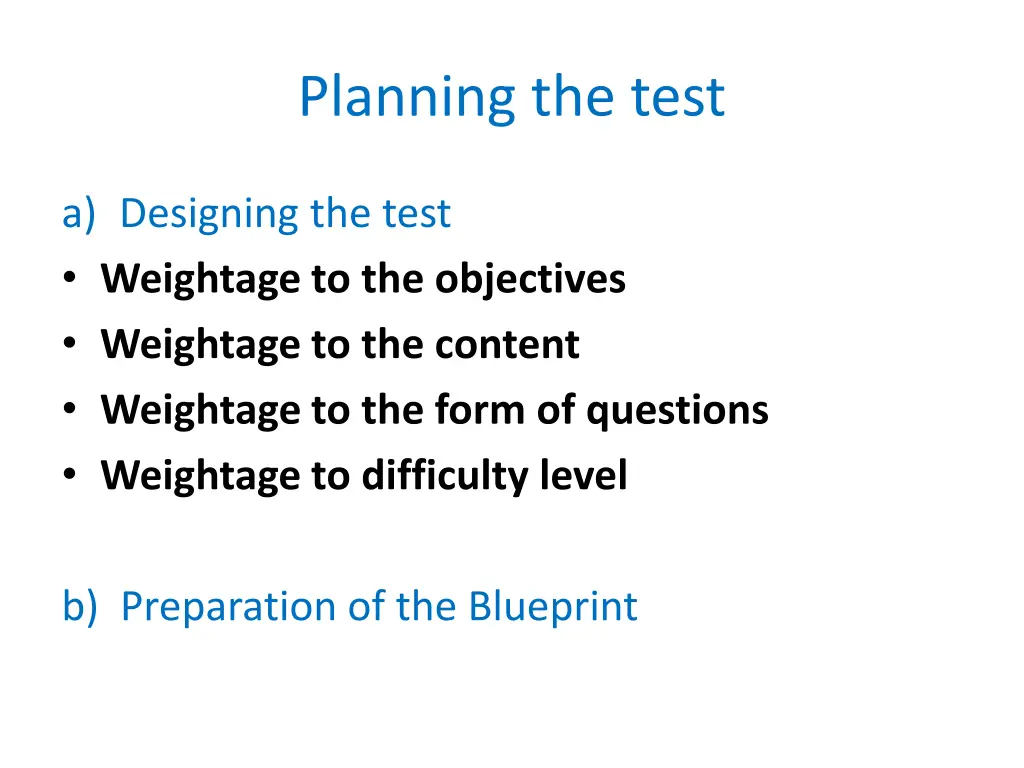 Planning the test

a) Designing the test
• Weightage to the objectives
• Weightage to the content
• Weightage to the form of questions
• Weightage to difficulty level

b) Preparation of the Blueprint